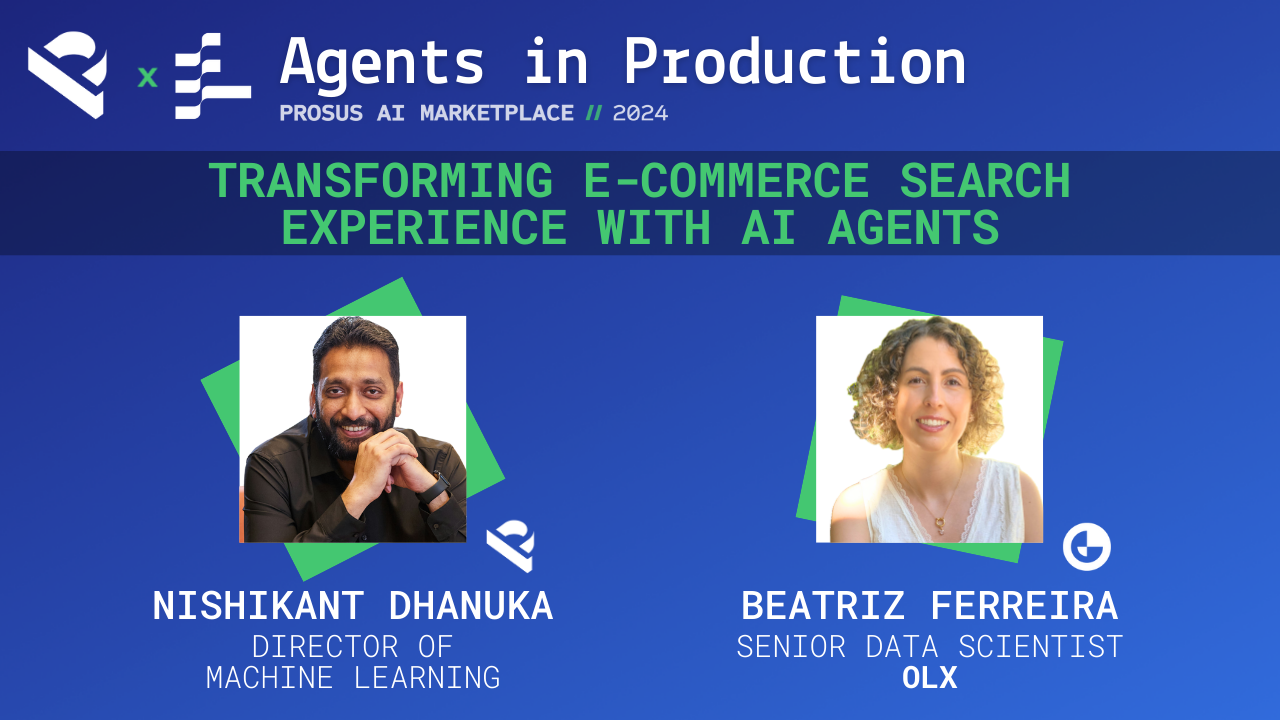 x Agents in Production
PROSUS AI MARKETPLACE // 2024

TRANSFORMING E-COMMERCE SEARCH EXPERIENCE WITH AI AGENTS

NISHIKANT DHANUKA
DIRECTOR OF MACHINE LEARNING

BEATRIZ FERREIRA
SENIOR DATA SCIENTIST
OLX